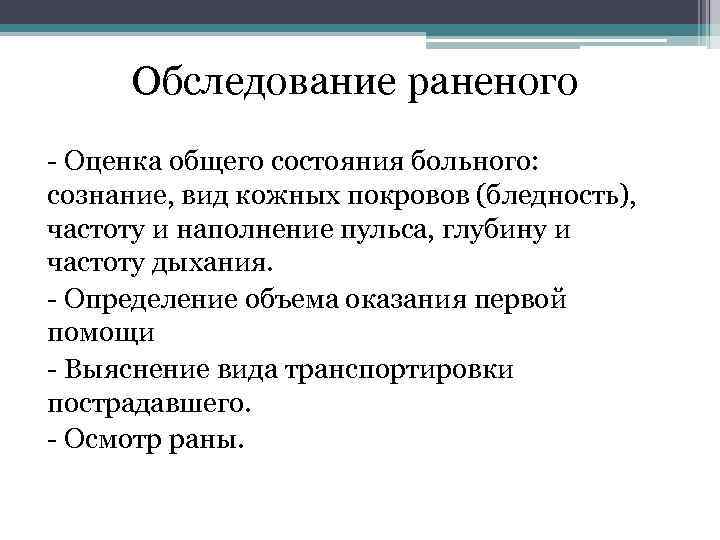 Обследование раненого

- Оценка общего состояния больного: сознание, вид кожных покровов (бледность), частоту и наполнение пульса, глубину и частоту дыхания.

- Определение объема оказания первой помощи

- Выяснение вида транспортировки пострадавшего.

- Осмотр раны.